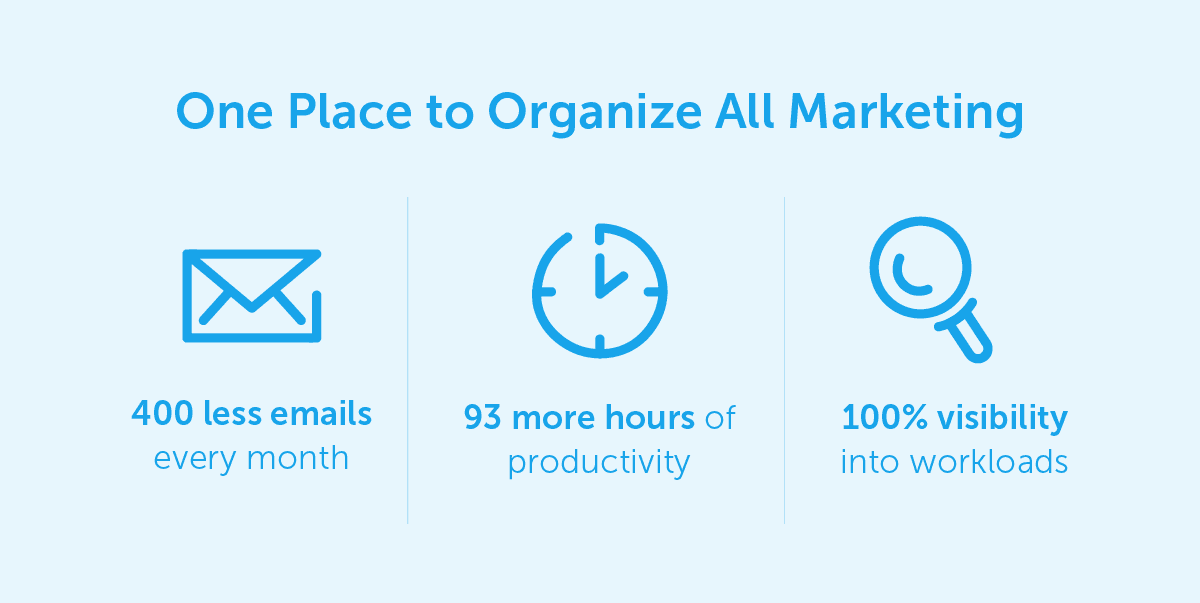 One Place to Organize All Marketing

400 less emails every month

93 more hours of productivity

100% visibility into workloads